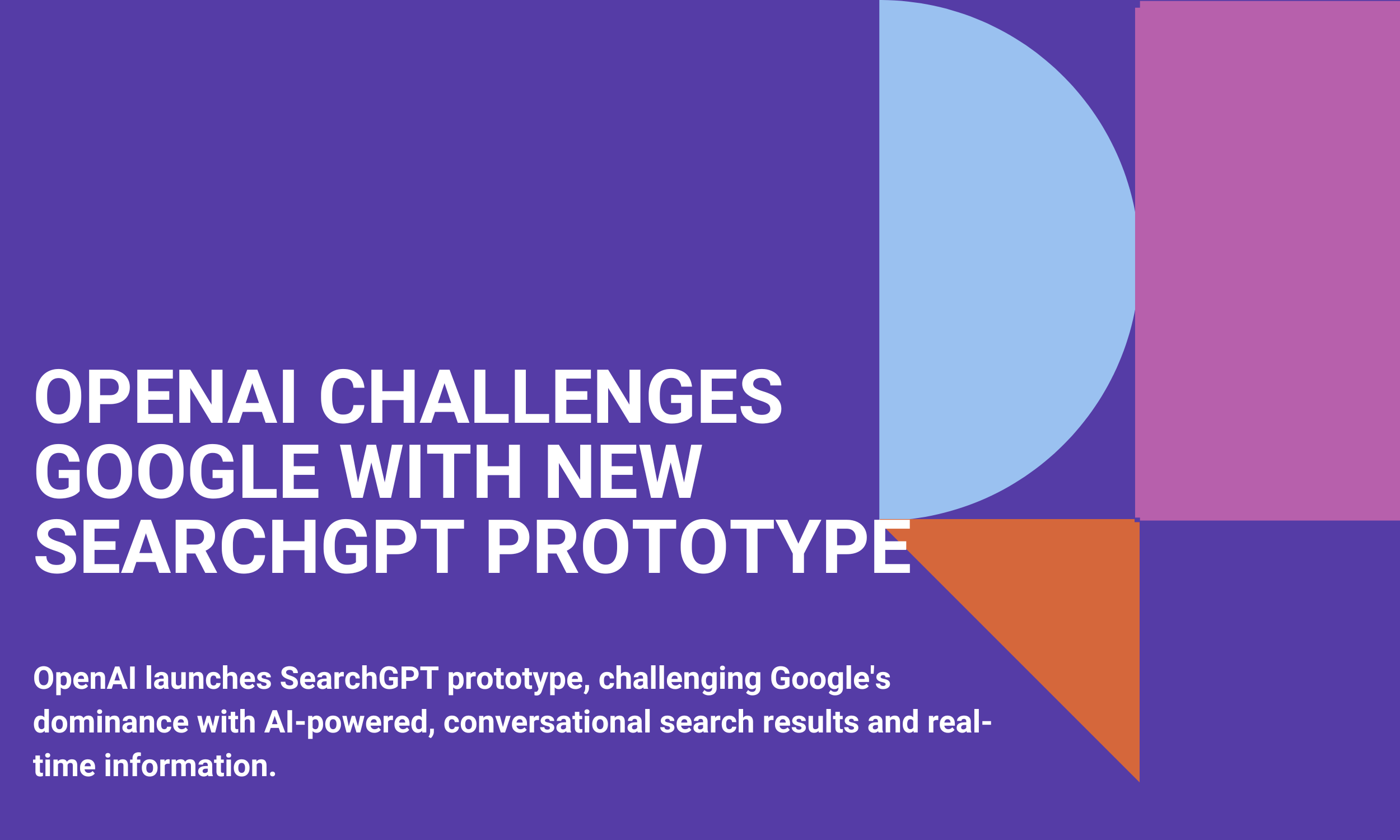 OPENAI CHALLENGES GOOGLE WITH NEW SEARCHGPT PROTOTYPE

OpenAI launches SearchGPT prototype, challenging Google's dominance with AI-powered, conversational search results and real-time information.